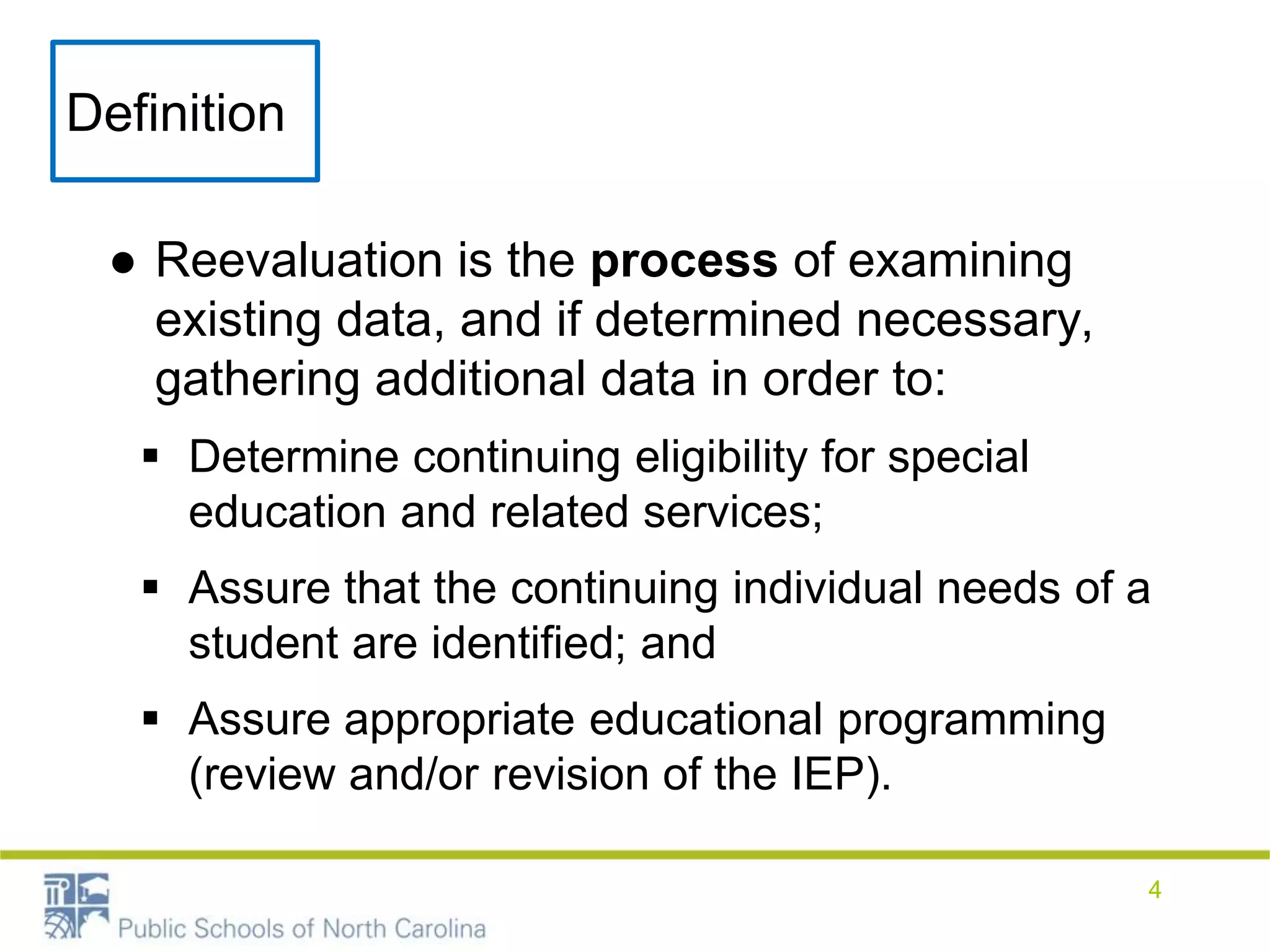 Definition

● Reevaluation is the **process** of examining existing data, and if determined necessary, gathering additional data in order to:

▪ Determine continuing eligibility for special education and related services;

▪ Assure that the continuing individual needs of a student are identified; and

▪ Assure appropriate educational programming (review and/or revision of the IEP).

Public Schools of North Carolina

4